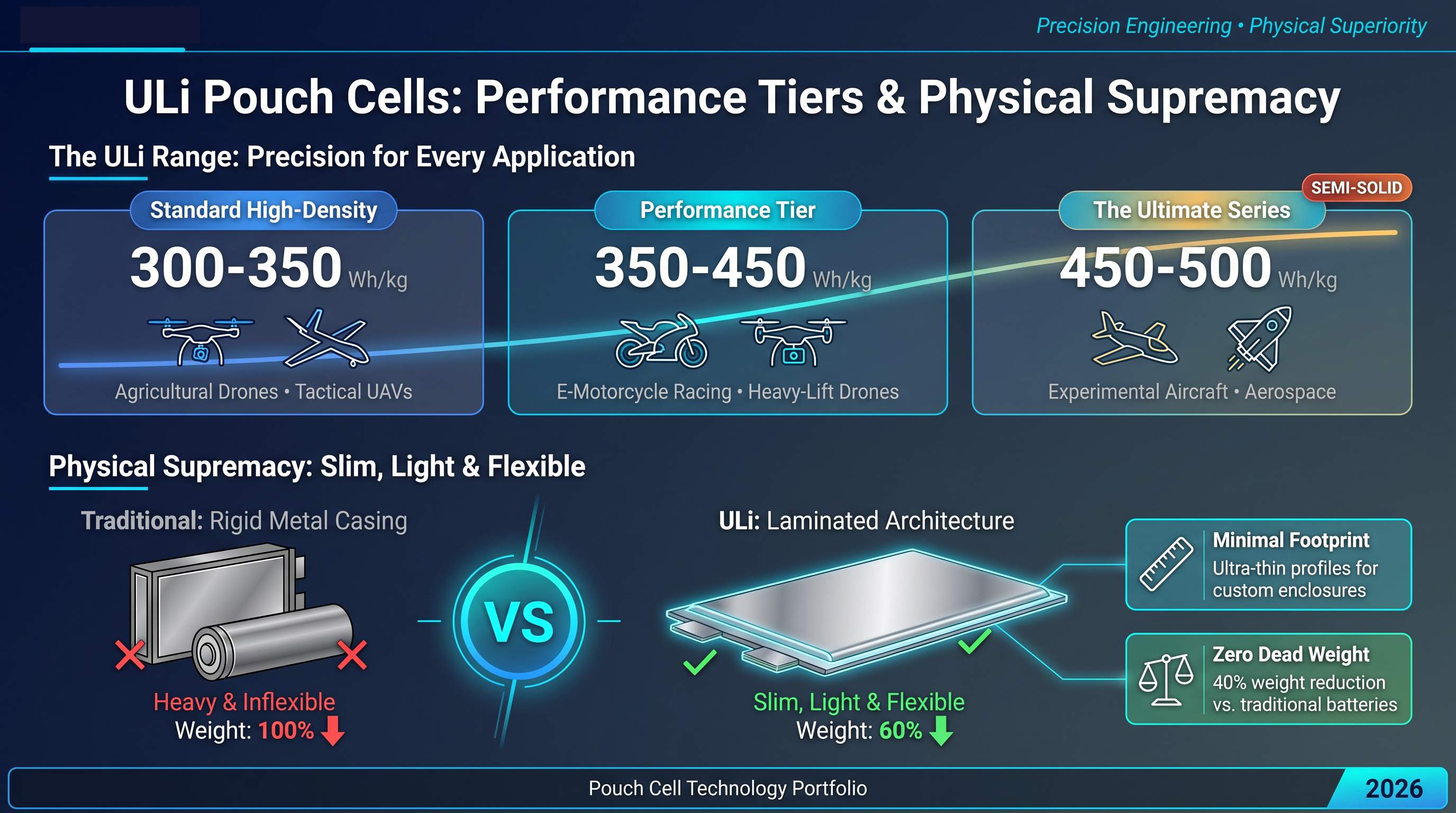 Precision Engineering • Physical Superiority

ULi Pouch Cells: Performance Tiers & Physical Supremacy

The ULi Range: Precision for Every Application

Standard High-Density

300-350 Wh/kg

Agricultural Drones • Tactical UAVs

Performance Tier

350-450 Wh/kg

E-Motorcycle Racing • Heavy-Lift Drones

SEMI-SOLID

The Ultimate Series

450-500 Wh/kg

Experimental Aircraft • Aerospace

Physical Supremacy: Slim, Light & Flexible

Traditional: Rigid Metal Casing

Heavy & Inflexible
Weight: 100%

VS

ULi: Laminated Architecture

Slim, Light & Flexible
Weight: 60%

Minimal Footprint
Ultra-thin profiles for custom enclosures

Zero Dead Weight
40% weight reduction vs. traditional batteries

Pouch Cell Technology Portfolio

2026